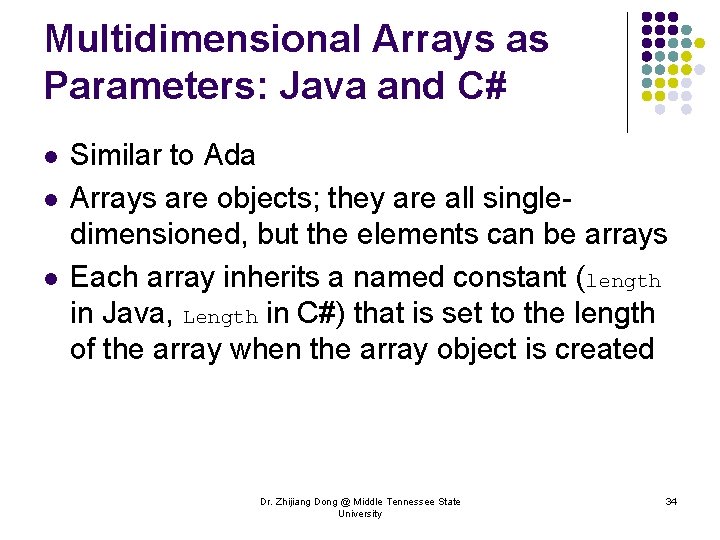 Multidimensional Arrays as Parameters: Java and C#

- Similar to Ada
- Arrays are objects; they are all single-dimensioned, but the elements can be arrays
- Each array inherits a named constant (length in Java, Length in C#) that is set to the length of the array when the array object is created

Dr. Zhijiang Dong @ Middle Tennessee State University

34